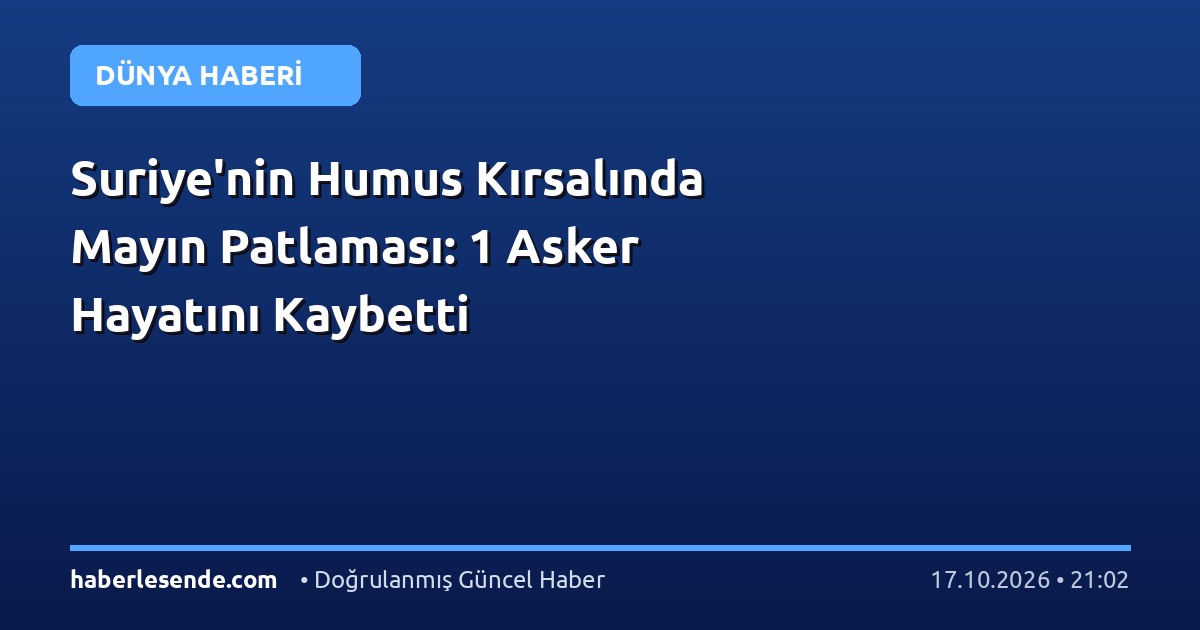 DÜNYA HABERİ

Suriye'nin Humus Kırsalında Mayın Patlaması: 1 Asker Hayatını Kaybetti

haberlesende.com • Doğrulanmış Güncel Haber 17.10.2026 • 21:02